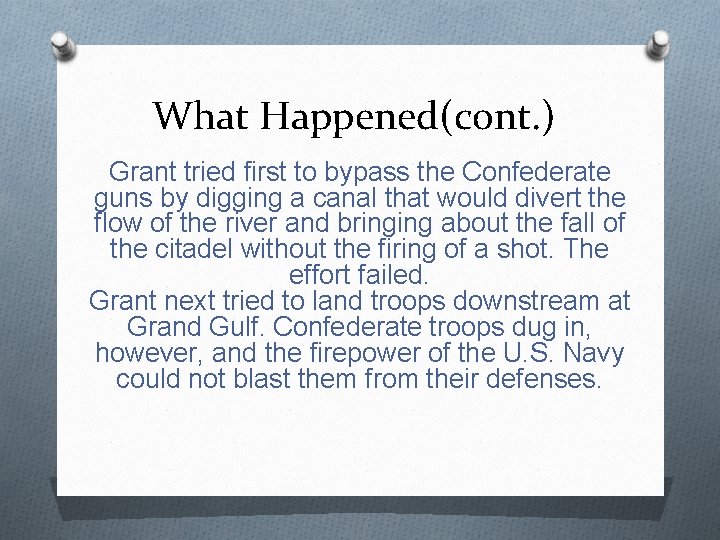 What Happened(cont.)

Grant tried first to bypass the Confederate guns by digging a canal that would divert the flow of the river and bringing about the fall of the citadel without the firing of a shot. The effort failed.
Grant next tried to land troops downstream at Grand Gulf. Confederate troops dug in, however, and the firepower of the U.S. Navy could not blast them from their defenses.